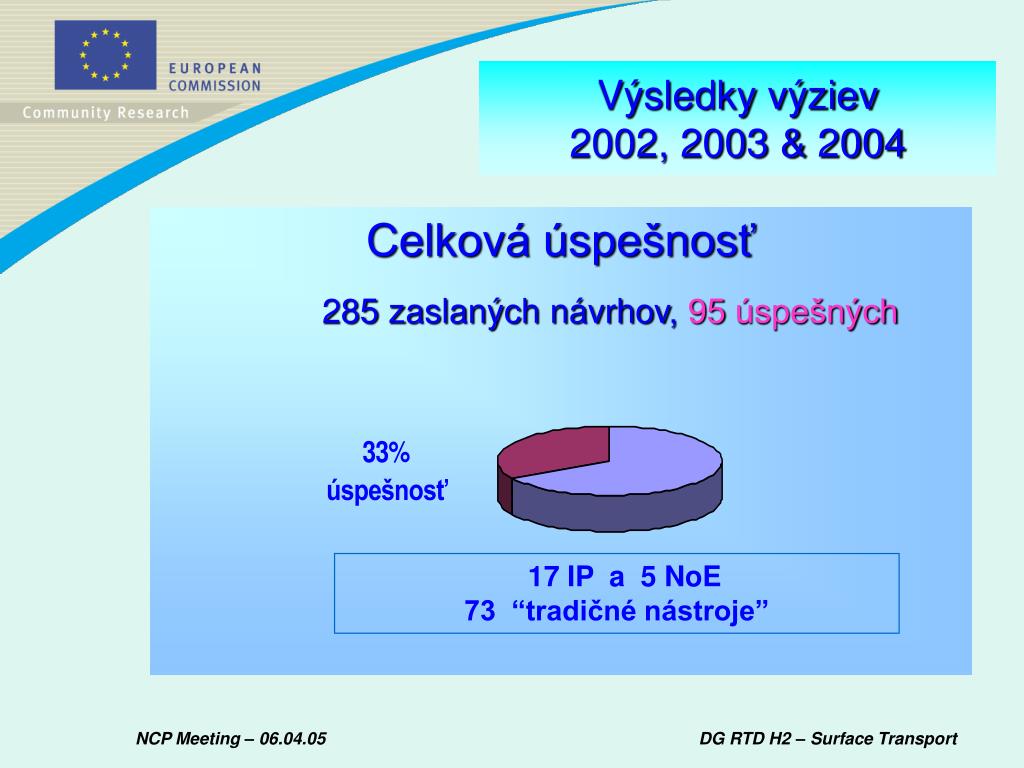 EUROPEAN COMMISSION

Community Research

Výsledky výziev
2002, 2003 & 2004

Celková úspešnosť

285 zaslaných návrhov, 95 úspešných

33%
úspešnosť

17 IP a 5 NoE
73 “tradičné nástroje”

NCP Meeting – 06.04.05

DG RTD H2 – Surface Transport